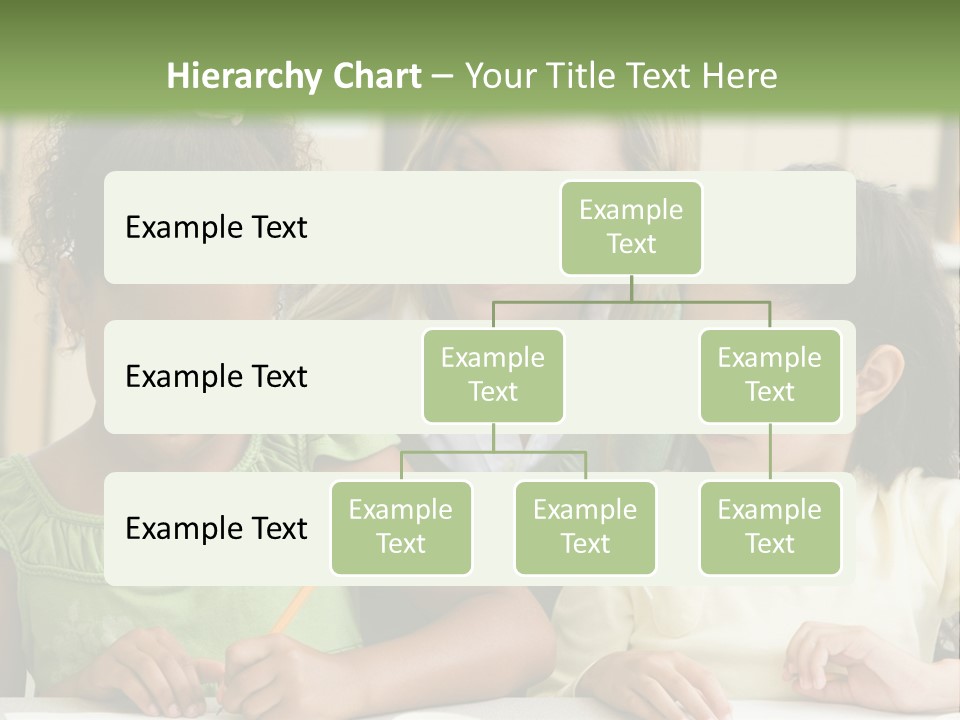 Hierarchy Chart – Your Title Text Here

Example Text

Example Text

Example Text

Example Text

Example Text

Example Text

Example Text

Example Text

Example Text